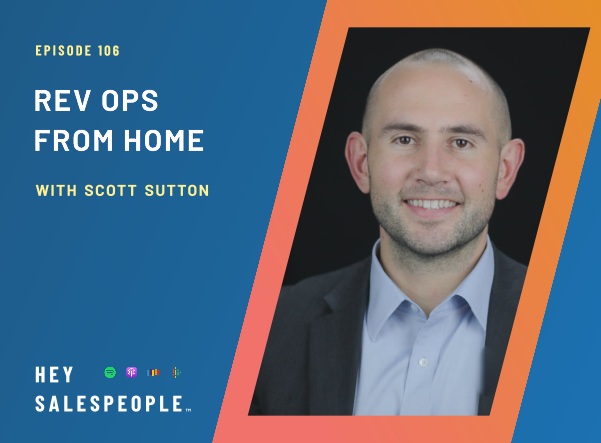 EPISODE 106

REV OPS FROM HOME

WITH SCOTT SUTTON

HEY SALESPEOPLE™